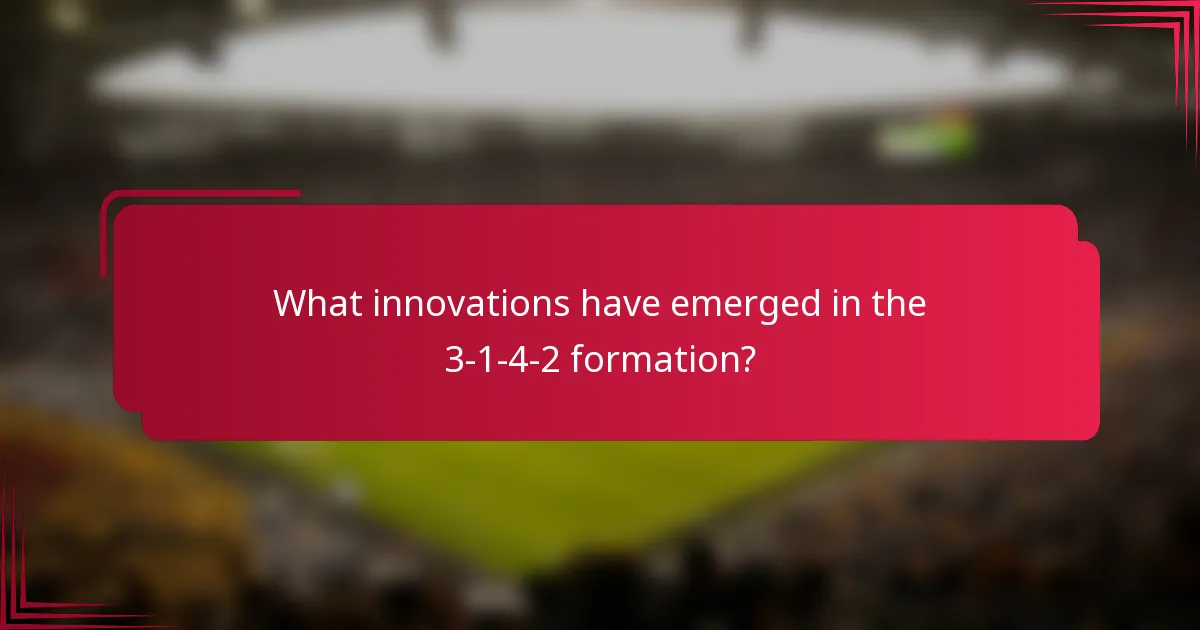 What innovations have emerged in the 3-1-4-2 formation?